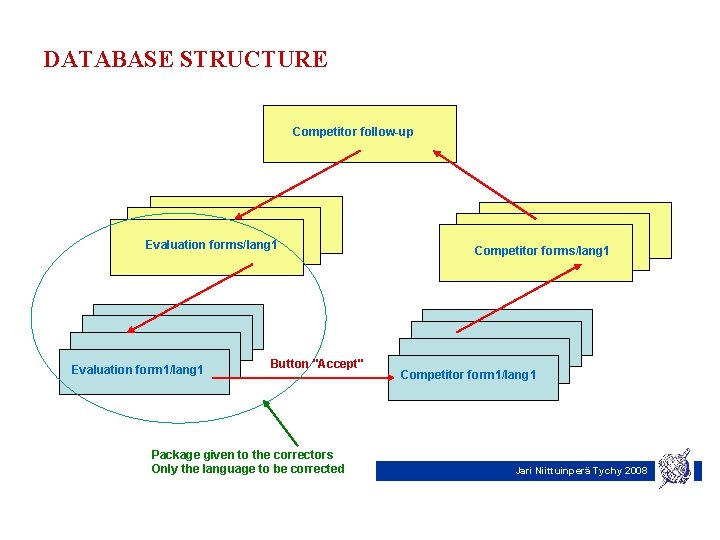 DATABASE STRUCTURE

Competitor follow-up

Evaluation forms/lang1

Competitor forms/lang1

Evaluation form1/lang1

Button "Accept"

Competitor form1/lang1

Package given to the correctors
Only the language to be corrected

Jari Niittuinperä Tychy 2008